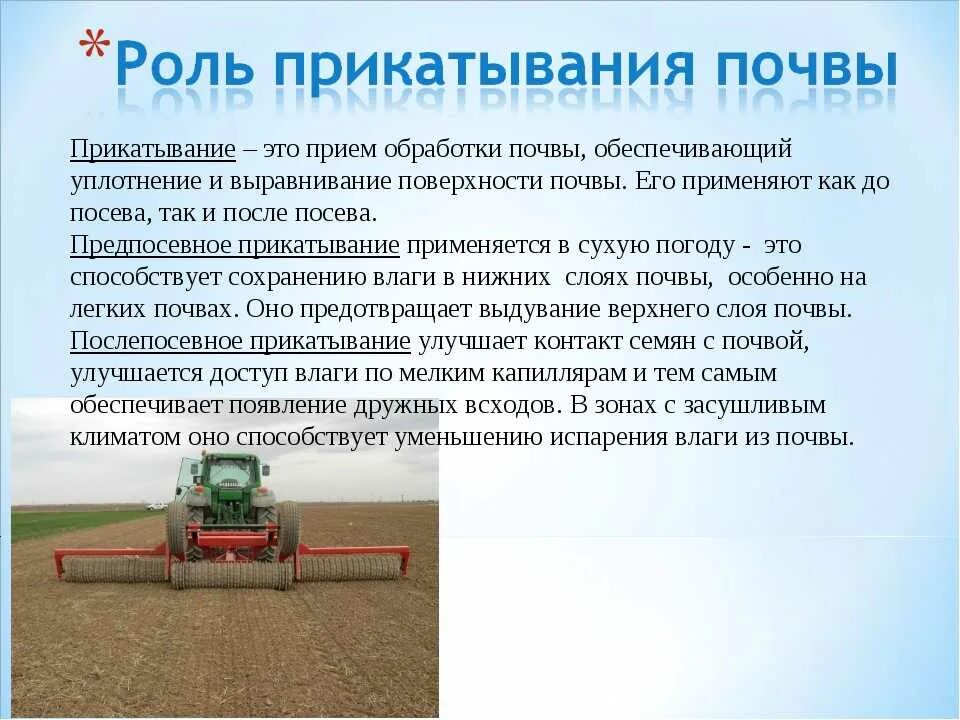 *Роль прикатывания почвы

Прикатывание – это прием обработки почвы, обеспечивающий уплотнение и выравнивание поверхности почвы. Его применяют как до посева, так и после посева.
Предпосевное прикатывание применяется в сухую погоду - это способствует сохранению влаги в нижних слоях почвы, особенно на легких почвах. Оно предотвращает выдувание верхнего слоя почвы.
Послепосевное прикатывание улучшает контакт семян с почвой, улучшается доступ влаги по мелким капиллярам и тем самым обеспечивает появление дружных всходов. В зонах с засушливым климатом оно способствует уменьшению испарения влаги из почвы.